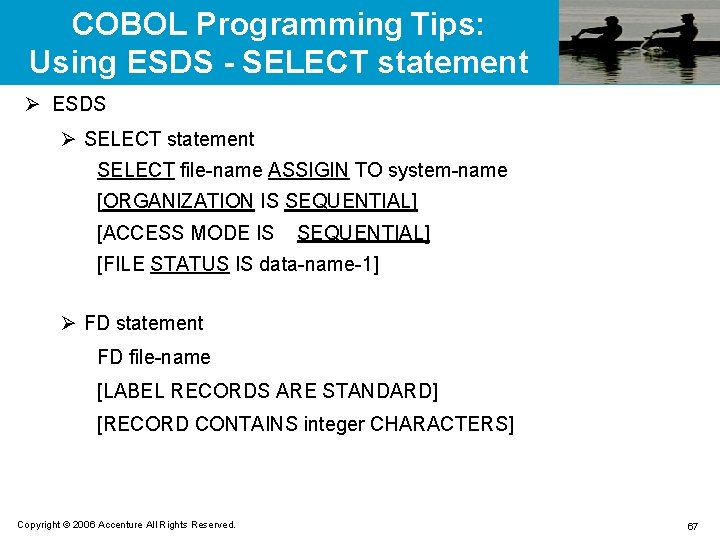 COBOL Programming Tips:
Using ESDS - SELECT statement

➢ ESDS

➢ SELECT statement

SELECT file-name ASSIGIN TO system-name
[ORGANIZATION IS SEQUENTIAL]
[ACCESS MODE IS SEQUENTIAL]
[FILE STATUS IS data-name-1]

➢ FD statement

FD file-name
[LABEL RECORDS ARE STANDARD]
[RECORD CONTAINS integer CHARACTERS]

Copyright © 2006 Accenture All Rights Reserved.

67